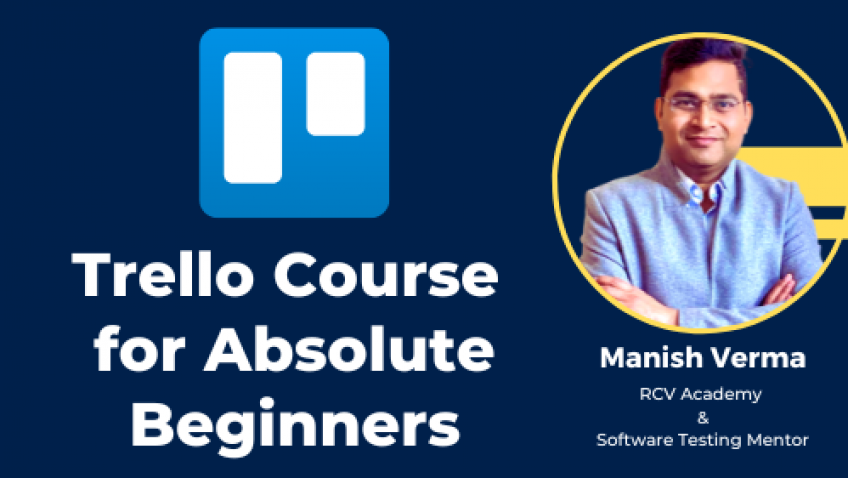 Trello Course for Absolute Beginners

Manish Verma

RCV Academy
&
Software Testing Mentor